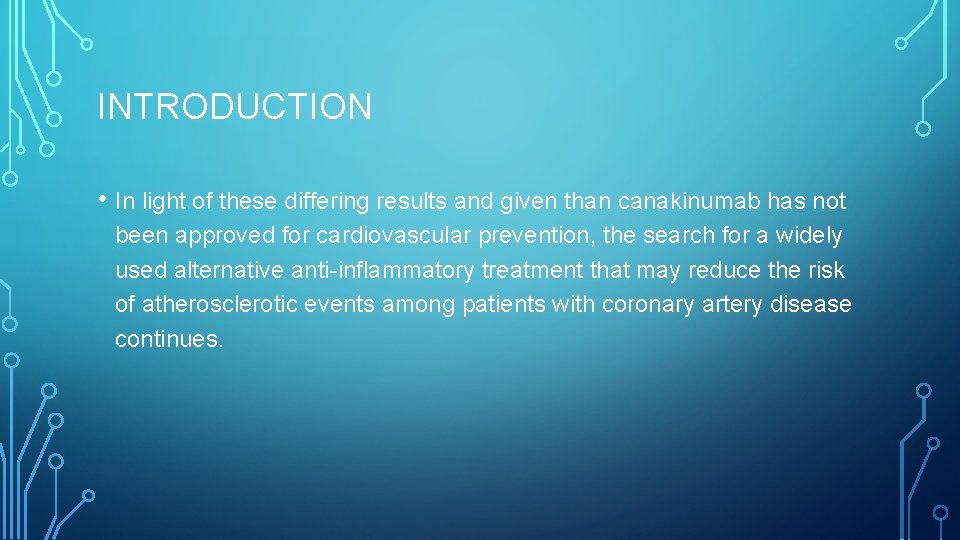 INTRODUCTION

• In light of these differing results and given than canakinumab has not been approved for cardiovascular prevention, the search for a widely used alternative anti-inflammatory treatment that may reduce the risk of atherosclerotic events among patients with coronary artery disease continues.